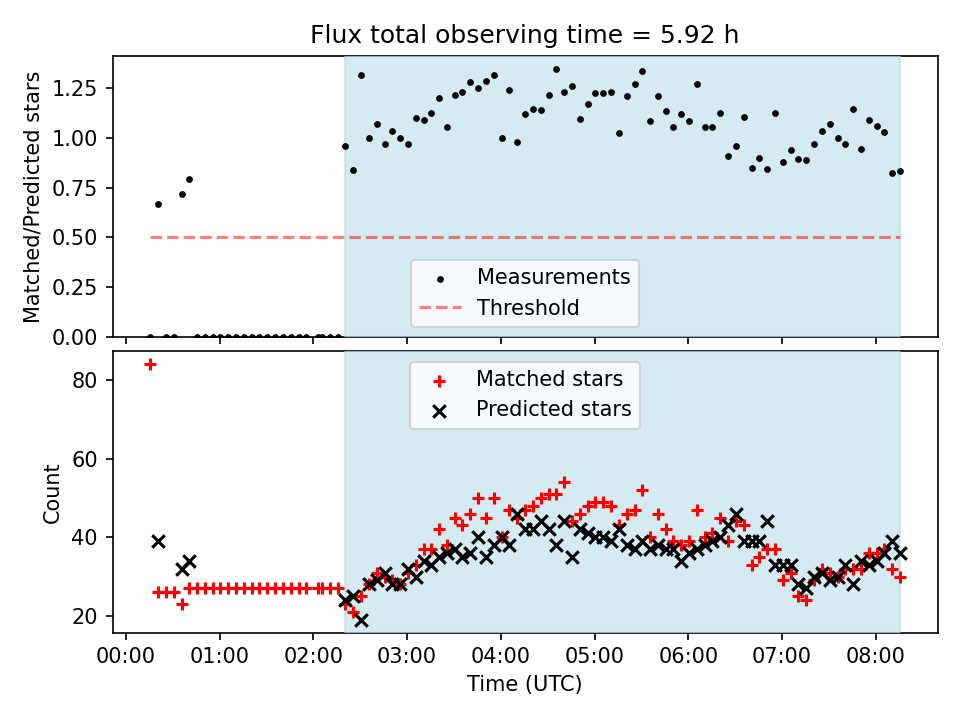 Flux total observing time = 5.92 h

Matched/Predicted stars

1.25
1.00
0.75
0.50
0.25
0.00

Measurements
Threshold

Count

80
60
40
20

Matched stars
Predicted stars

00:00 01:00 02:00 03:00 04:00 05:00 06:00 07:00 08:00

Time (UTC)